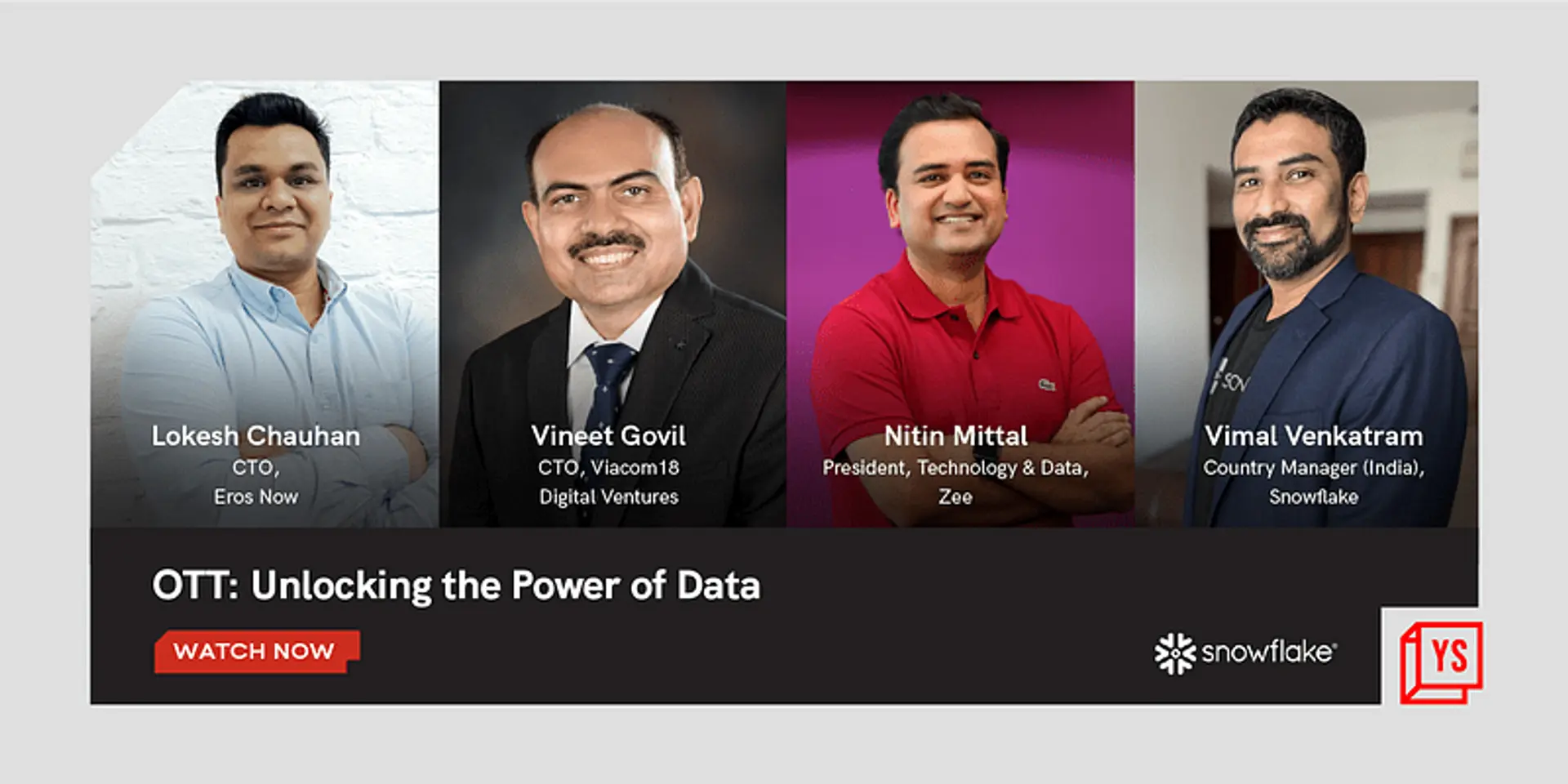 Lokesh Chauhan
CTO,
Eros Now

Vineet Govil
CTO, Viacom18
Digital Ventures

Nitin Mittal
President, Technology & Data,
Zee

Vimal Venkatram
Country Manager (India),
Snowflake

OTT: Unlocking the Power of Data

WATCH NOW

snowflake

YS